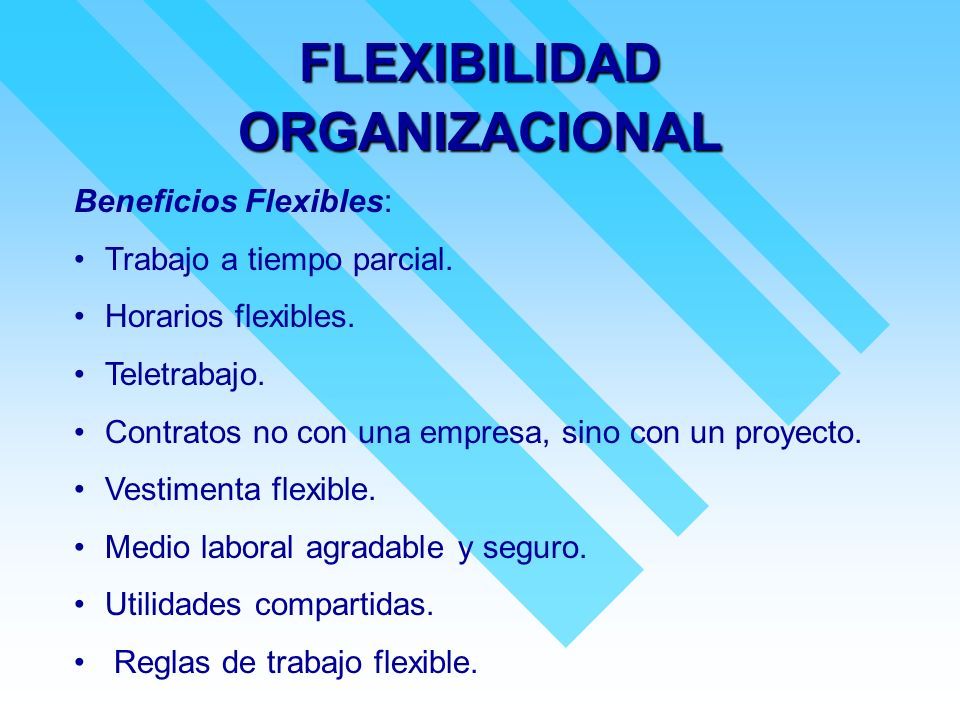 FLEXIBILIDAD ORGANIZACIONAL

Beneficios Flexibles:

• Trabajo a tiempo parcial.
• Horarios flexibles.
• Teletrabajo.
• Contratos no con una empresa, sino con un proyecto.
• Vestimenta flexible.
• Medio laboral agradable y seguro.
• Utilidades compartidas.
• Reglas de trabajo flexible.